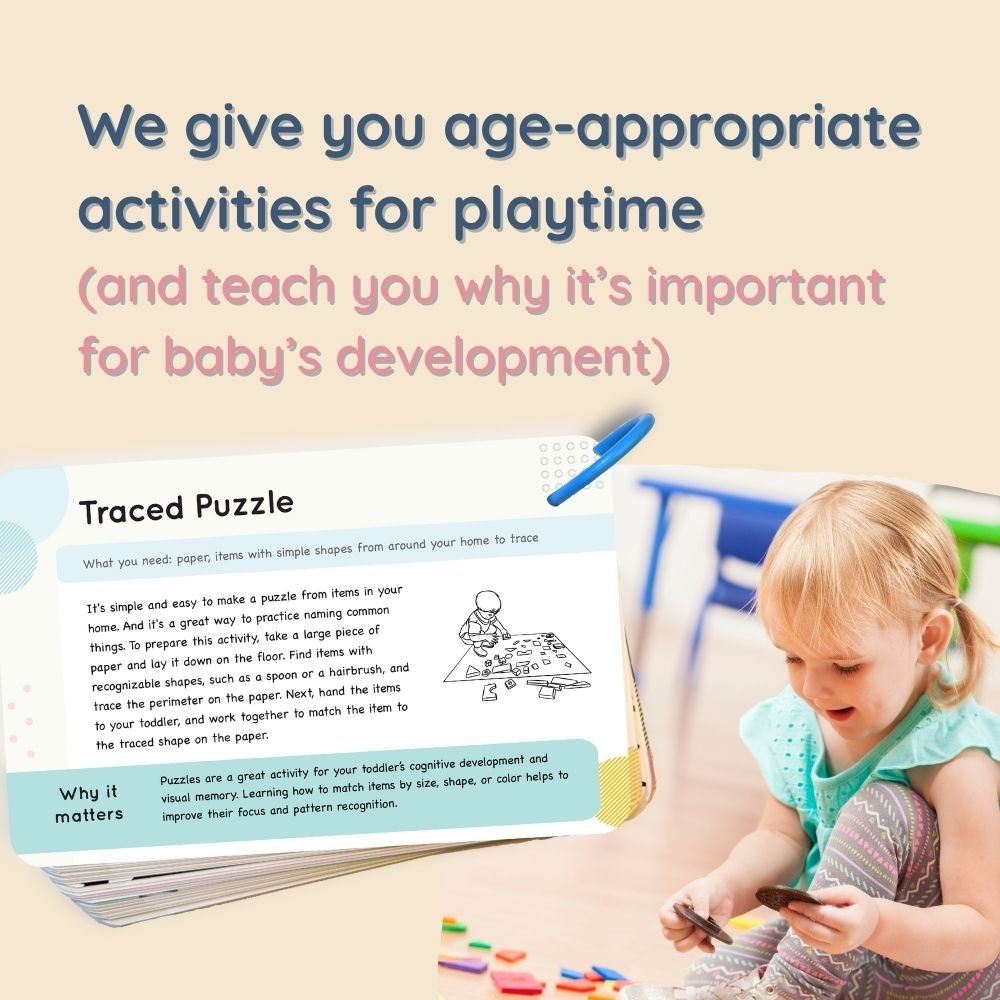 We give you age-appropriate activities for playtime
(and teach you why it's important for baby's development)

Traced Puzzle

What you need: paper, items with simple shapes from around your home to trace

It's simple and easy to make a puzzle from items in your home. And it's a great way to practice naming common things. To prepare this activity, take a large piece of paper and lay it down on the floor. Find items with recognizable shapes, such as a spoon or a hairbrush, and trace the perimeter on the paper. Next, hand the items to your toddler, and work together to match the item to the traced shape on the paper.

Why it matters

Puzzles are a great activity for your toddler's cognitive development and visual memory. Learning how to match items by size, shape, or color helps to improve their focus and pattern recognition.